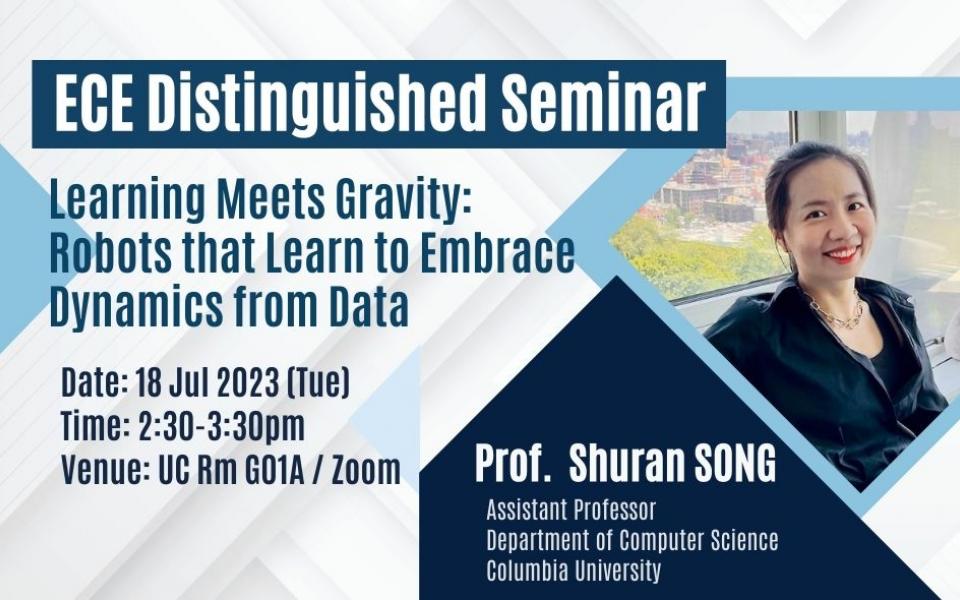 ECE Distinguished Seminar

Learning Meets Gravity: Robots that Learn to Embrace Dynamics from Data

Date: 18 Jul 2023 (Tue)
Time: 2:30-3:30pm
Venue: UC Rm G01A / Zoom

Prof. Shuran SONG
Assistant Professor
Department of Computer Science
Columbia University